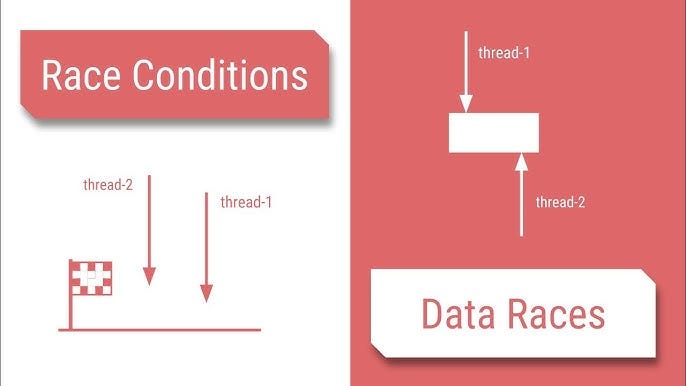 Race Conditions

thread-2

thread-1

thread-1

thread-2

Data Races